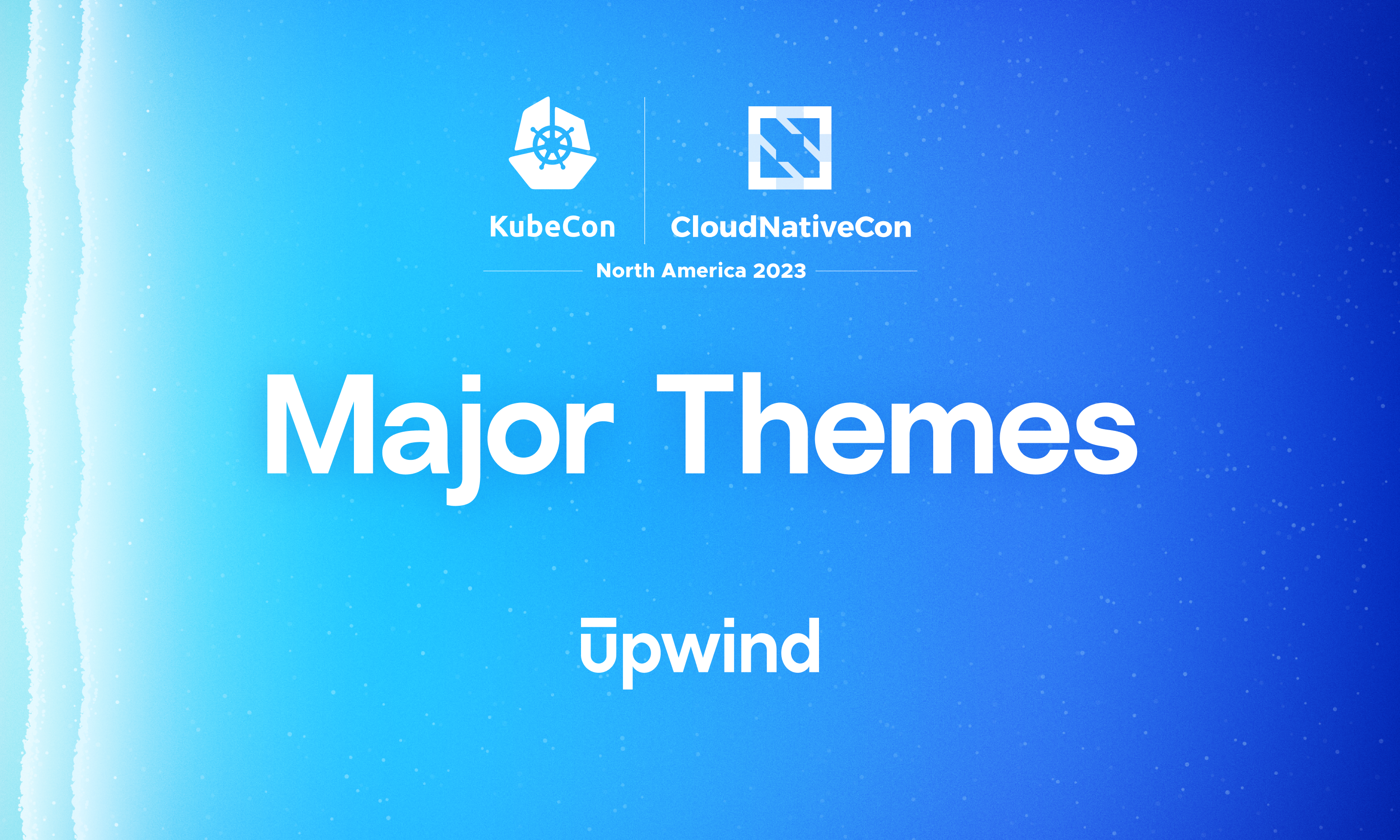 KubeCon CloudNativeCon

North America 2023

Major Themes

upwind